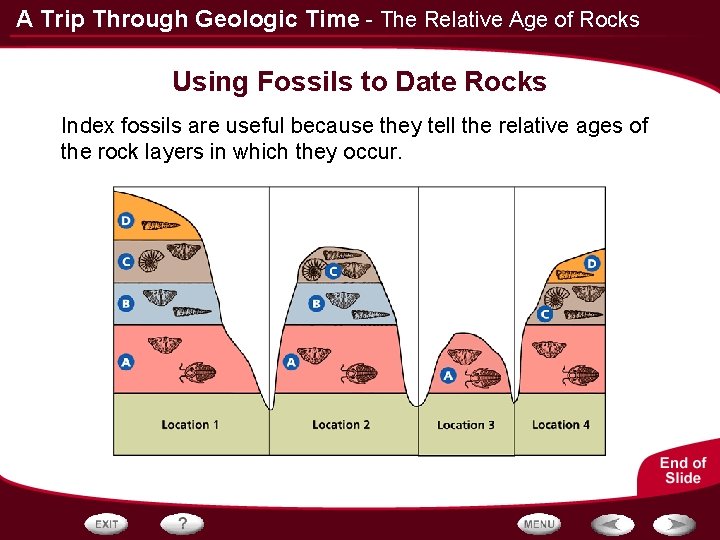 A Trip Through Geologic Time - The Relative Age of Rocks

Using Fossils to Date Rocks

Index fossils are useful because they tell the relative ages of the rock layers in which they occur.

D
C
B
A
Location 1

C
B
A
Location 2

A
Location 3

D
C
Location 4

End of Slide

EXIT
?
MENU